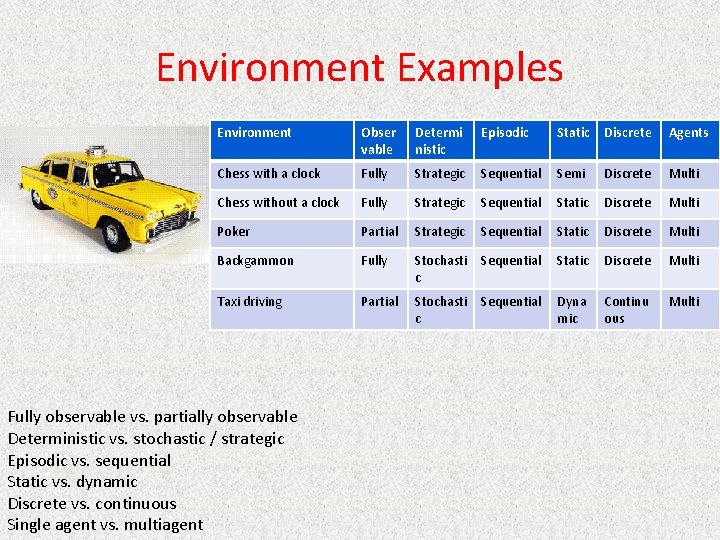 Environment Examples

| Environment | Observable | Deterministic | Episodic | Static | Discrete | Agents |
|---|---|---|---|---|---|---|
| Chess with a clock | Fully | Strategic | Sequential | Semi | Discrete | Multi |
| Chess without a clock | Fully | Strategic | Sequential | Static | Discrete | Multi |
| Poker | Partial | Strategic | Sequential | Static | Discrete | Multi |
| Backgammon | Fully | Stochastic | Sequential | Static | Discrete | Multi |
| Taxi driving | Partial | Stochastic | Sequential | Dynamic | Continuous | Multi |

Fully observable vs. partially observable
Deterministic vs. stochastic / strategic
Episodic vs. sequential
Static vs. dynamic
Discrete vs. continuous
Single agent vs. multiagent